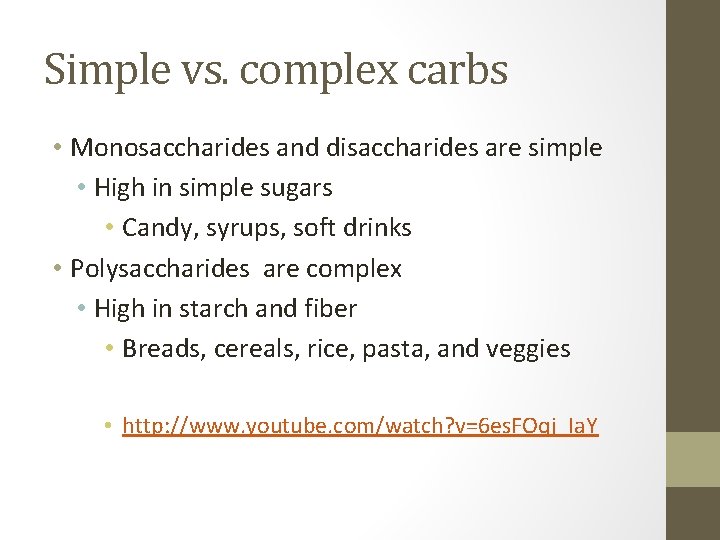 Simple vs. complex carbs

• Monosaccharides and disaccharides are simple
  • High in simple sugars
    • Candy, syrups, soft drinks
• Polysaccharides are complex
  • High in starch and fiber
    • Breads, cereals, rice, pasta, and veggies

    • http://www.youtube.com/watch?v=6esFOqj_IaY